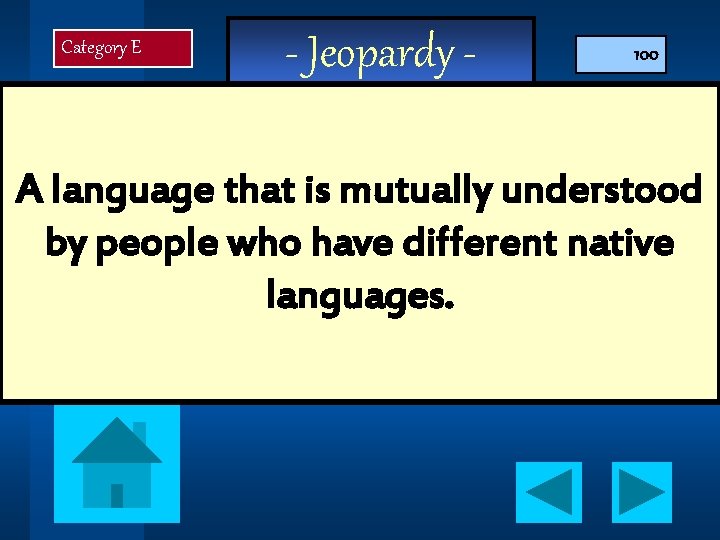 Category E

- Jeopardy -

100

A language that is mutually understood by people who have different native languages.